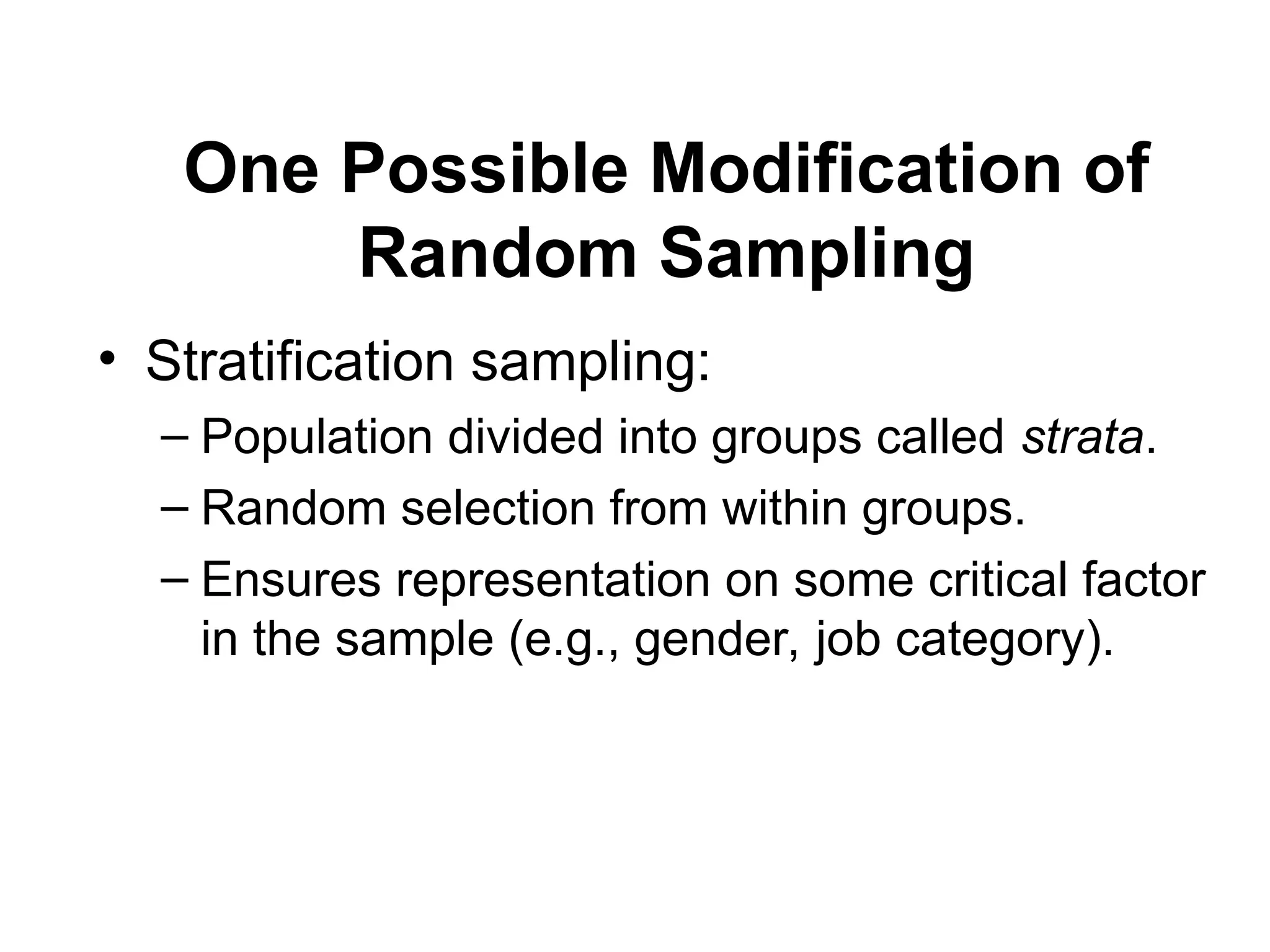 One Possible Modification of Random Sampling

• Stratification sampling:
– Population divided into groups called strata.
– Random selection from within groups.
– Ensures representation on some critical factor in the sample (e.g., gender, job category).